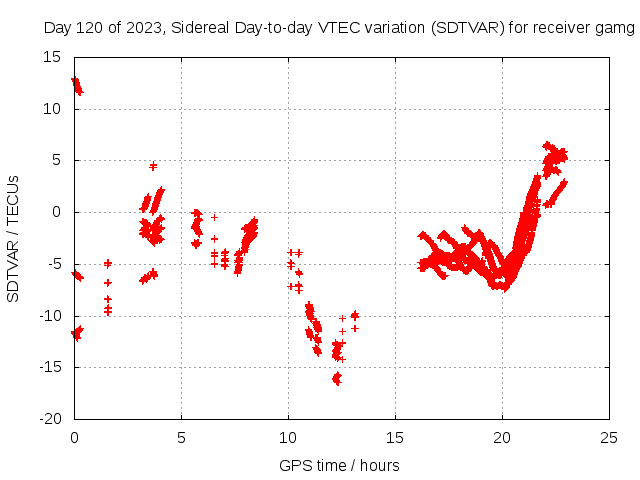 Day 120 of 2023, Sidereal Day-to-day VTEC variation (SDTVAR) for receiver gamg

SDTVAR / TECUs

15
10
5
0
-5
-10
-15
-20

0
5
10
15
20
25

GPS time / hours